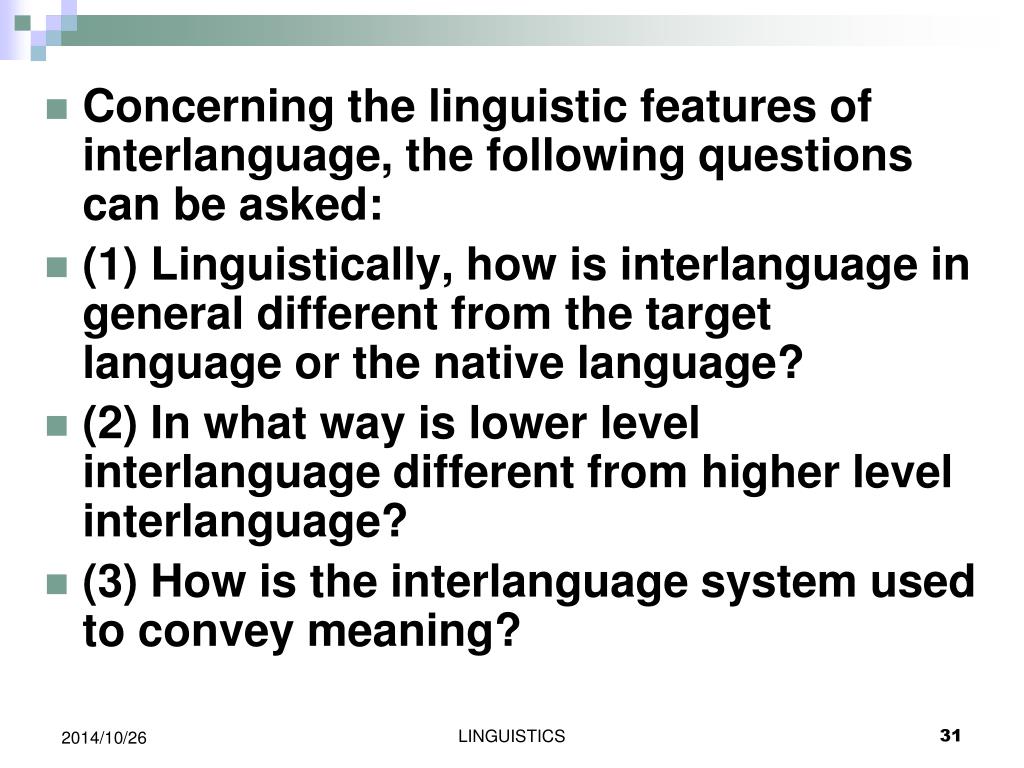 Concerning the linguistic features of interlanguage, the following questions can be asked:

(1) Linguistically, how is interlanguage in general different from the target language or the native language?

(2) In what way is lower level interlanguage different from higher level interlanguage?

(3) How is the interlanguage system used to convey meaning?

2014/10/26

LINGUISTICS

31